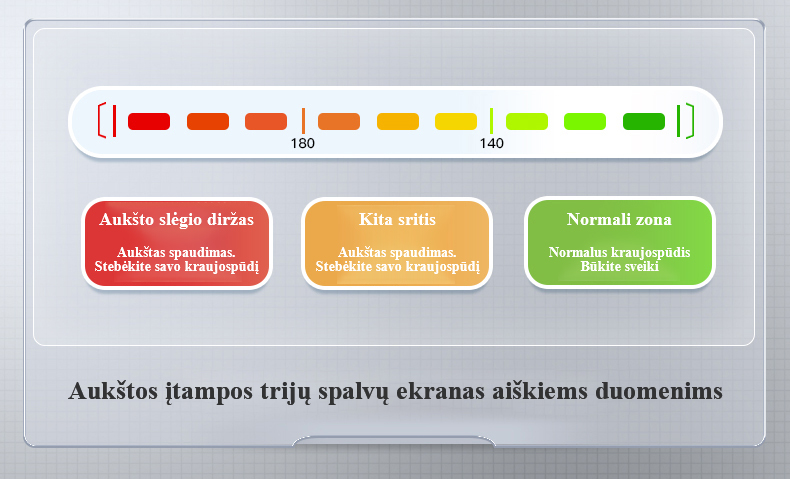 180

140

Aukšto slėgio diržas

Aukštas spaudimas. Stebėkite savo kraujospūdį

Kita sritis

Aukštas spaudimas. Stebėkite savo kraujospūdį

Normali zona

Normalus kraujospūdis Būkite sveiki

Aukštos įtampos trijų spalvų ekranas aiškiems duomenims